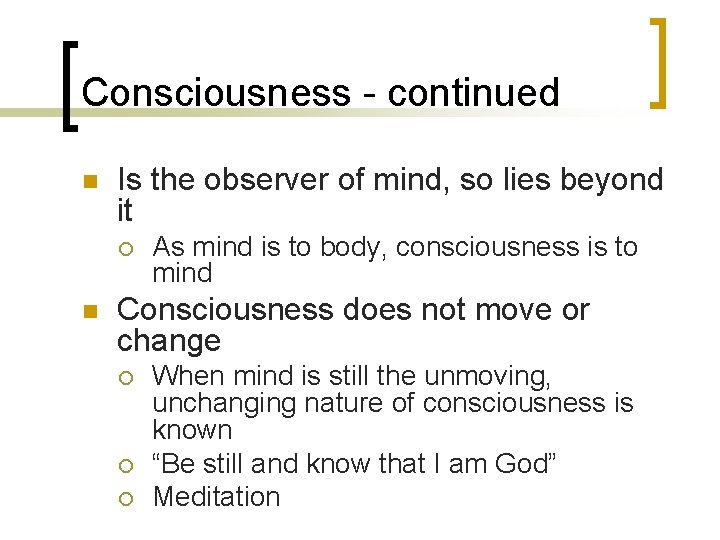 Consciousness - continued

Is the observer of mind, so lies beyond it

As mind is to body, consciousness is to mind

Consciousness does not move or change

When mind is still the unmoving, unchanging nature of consciousness is known

“Be still and know that I am God”

Meditation